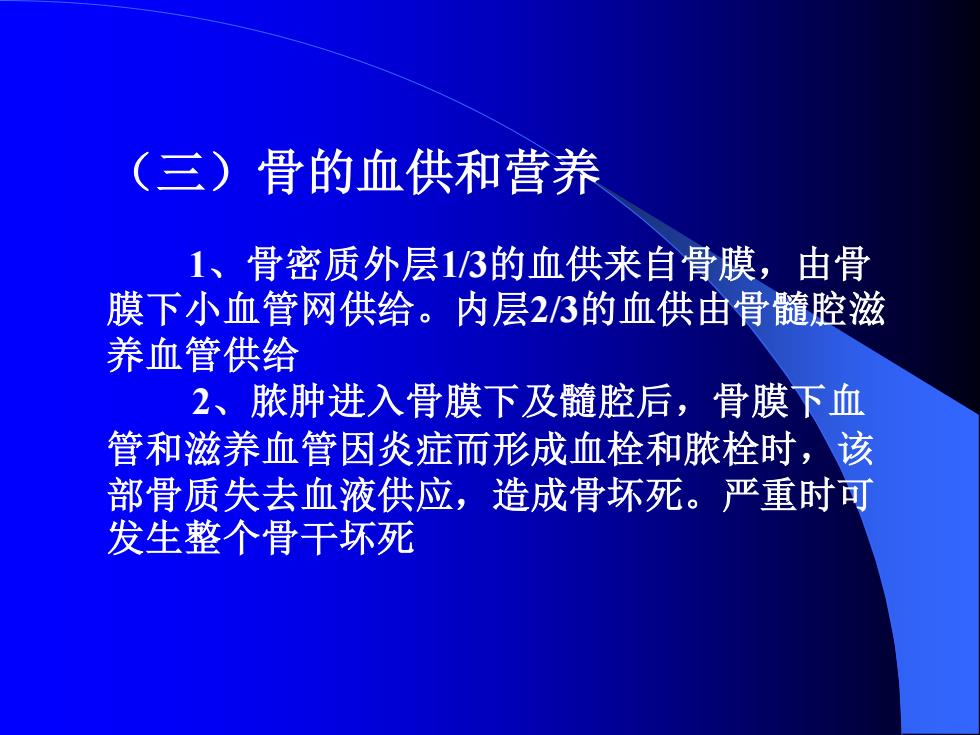 （三）骨的血供和营养

1、骨密质外层1/3的血供来自骨膜，由骨膜下小血管网供给。内层2/3的血供由骨髓腔滋养血管供给

2、脓肿进入骨膜下及髓腔后，骨膜下血管和滋养血管因炎症而形成血栓和脓栓时，该部骨质失去血液供应，造成骨坏死。严重时可发生整个骨干坏死